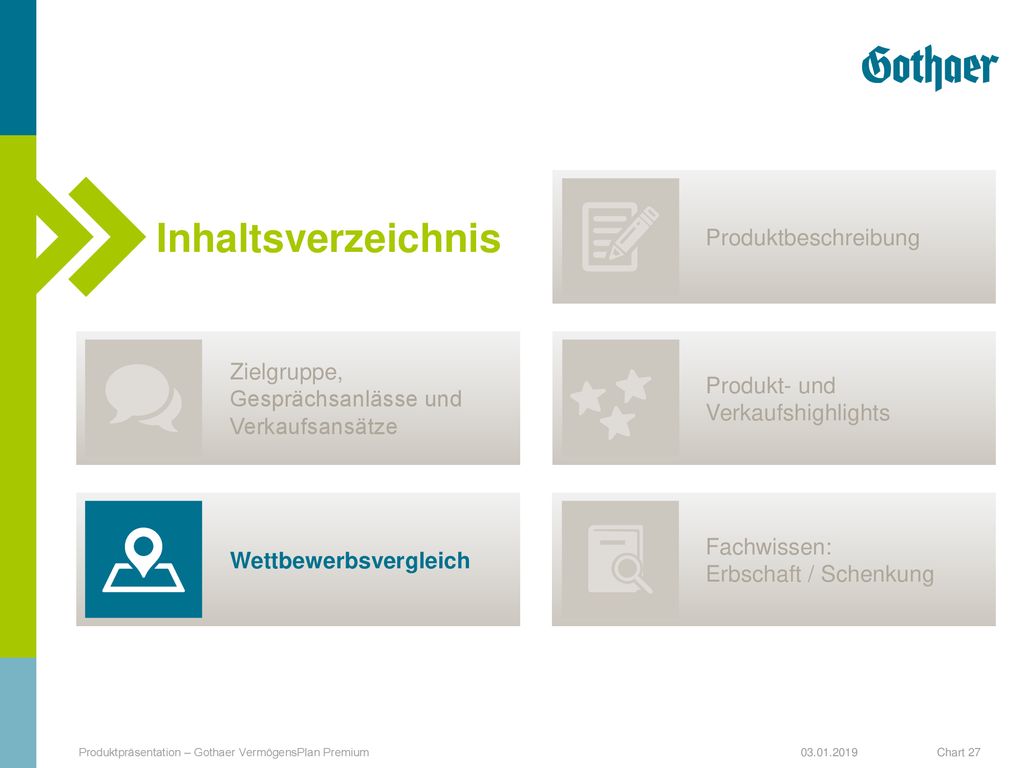 Gothaer

Inhaltsverzeichnis

Produktbeschreibung

Zielgruppe, Gesprächsanlässe und Verkaufsansätze

Produkt- und Verkaufshighlights

Wettbewerbsvergleich

Fachwissen: Erbschaft / Schenkung

Produktpräsentation – Gothaer VermögensPlan Premium

03.01.2019

Chart 27